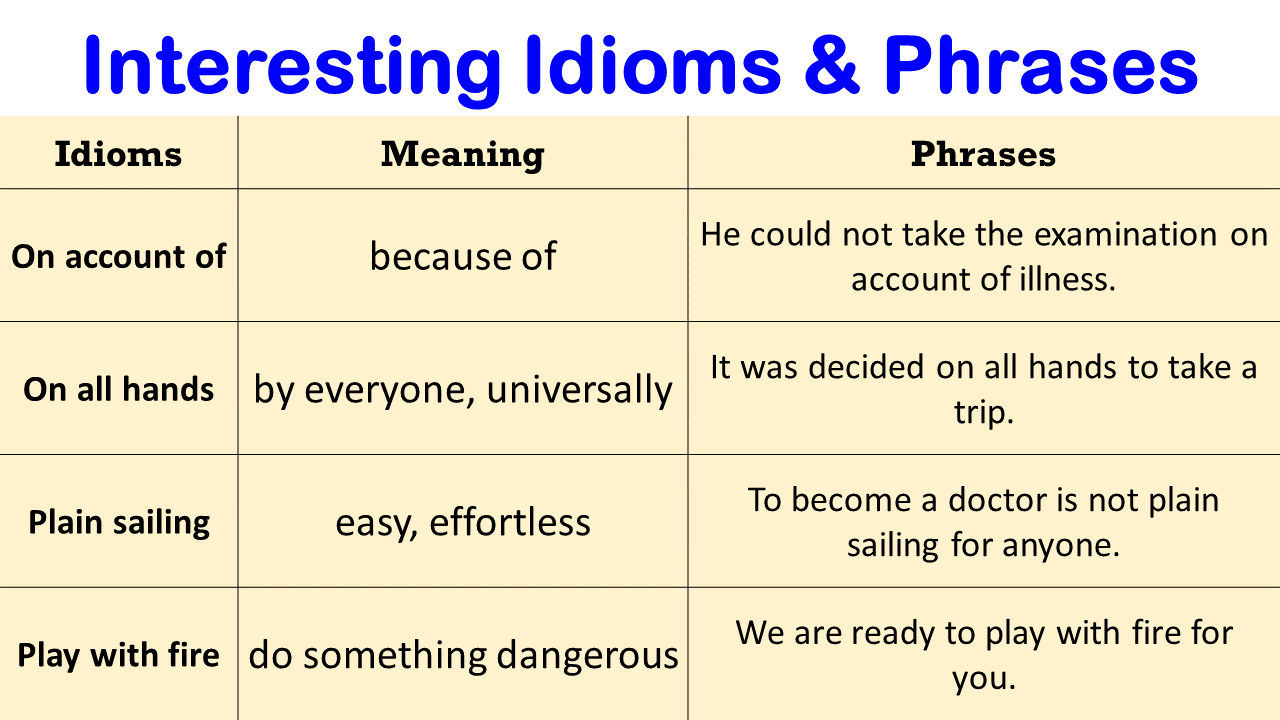 Interesting Idioms & Phrases

| Idioms | Meaning | Phrases |
|---|---|---|
| On account of | because of | He could not take the examination on account of illness. |
| On all hands | by everyone, universally | It was decided on all hands to take a trip. |
| Plain sailing | easy, effortless | To become a doctor is not plain sailing for anyone. |
| Play with fire | do something dangerous | We are ready to play with fire for you. |